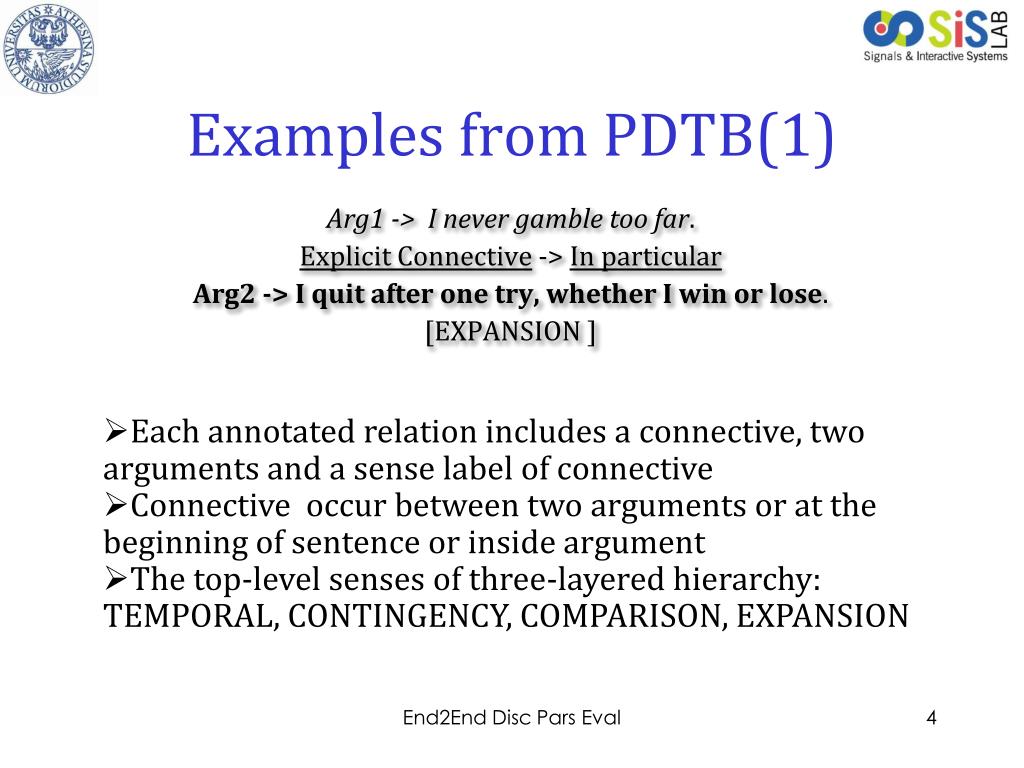 UNIVERSITAS ATHESINA STUDIORUM

SiS LAB
Signals & Interactive Systems

Examples from PDTB(1)

Arg1 -> I never gamble too far.
Explicit Connective -> In particular
Arg2 -> I quit after one try, whether I win or lose.
[EXPANSION ]

➢Each annotated relation includes a connective, two arguments and a sense label of connective
➢Connective occur between two arguments or at the beginning of sentence or inside argument
➢The top-level senses of three-layered hierarchy: TEMPORAL, CONTINGENCY, COMPARISON, EXPANSION

End2End Disc Pars Eval

4